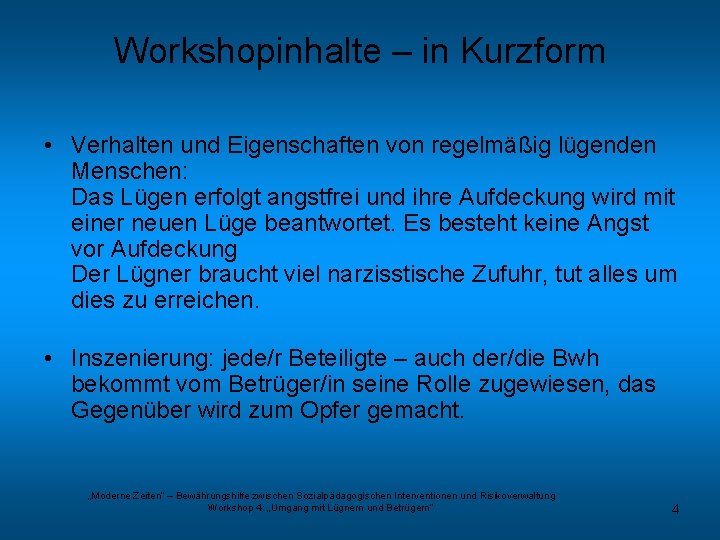 Workshopinhalte – in Kurzform

• Verhalten und Eigenschaften von regelmäßig lügenden Menschen:
Das Lügen erfolgt angstfrei und ihre Aufdeckung wird mit einer neuen Lüge beantwortet. Es besteht keine Angst vor Aufdeckung
Der Lügner braucht viel narzisstische Zufuhr, tut alles um dies zu erreichen.

• Inszenierung: jede/r Beteiligte – auch der/die Bwh bekommt vom Betrüger/in seine Rolle zugewiesen, das Gegenüber wird zum Opfer gemacht.

„Moderne Zeiten" – Bewährungshilfe zwischen Sozialpädagogischen Interventionen und Risikoverwaltung
Workshop 4: „Umgang mit Lügnern und Betrügern"

4